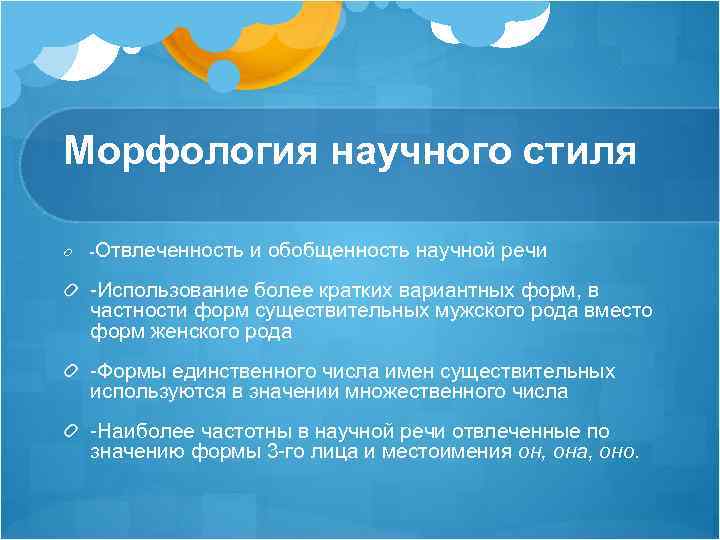 Морфология научного стиля

-Отвлеченность и обобщенность научной речи

-Использование более кратких вариантных форм, в частности форм существительных мужского рода вместо форм женского рода

-Формы единственного числа имен существительных используются в значении множественного числа

-Наиболее частотны в научной речи отвлеченные по значению формы 3-го лица и местоимения он, она, оно.